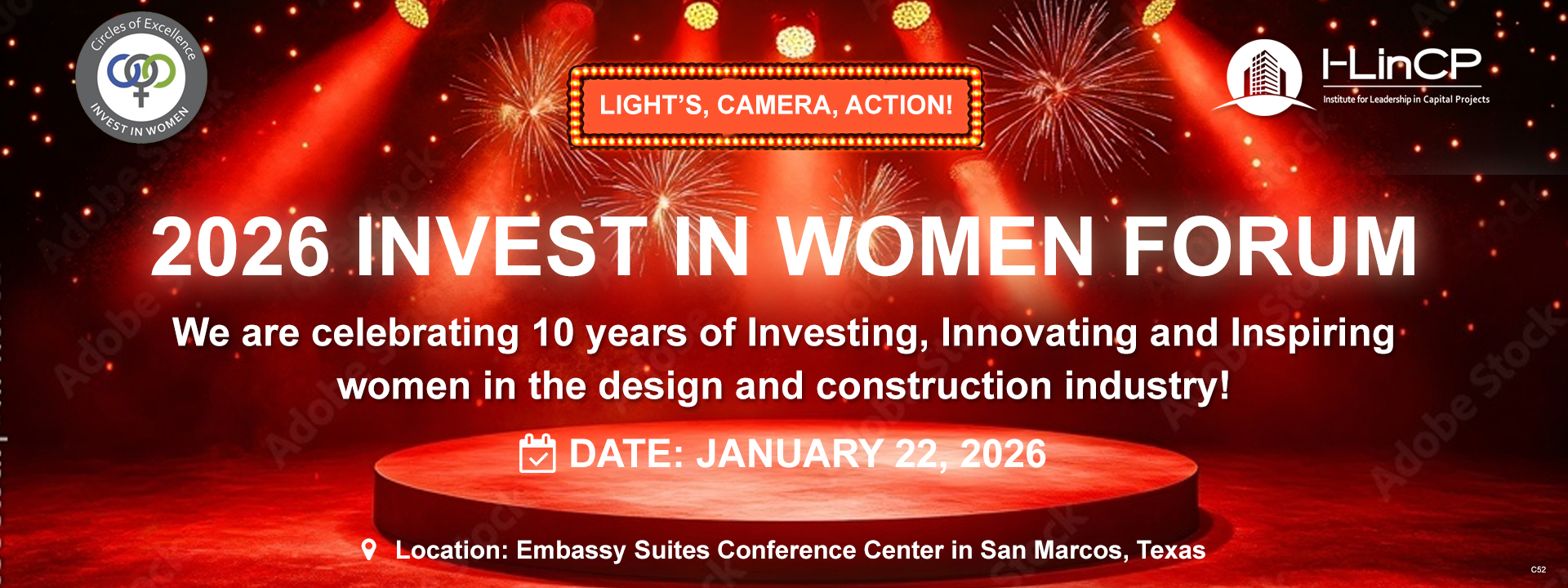 Circles of Excellence
INVEST IN WOMEN

LIGHT'S, CAMERA, ACTION!

I-LinCP
Institute for Leadership in Capital Projects

2026 INVEST IN WOMEN FORUM

We are celebrating 10 years of Investing, Innovating and Inspiring women in the design and construction industry!

DATE: JANUARY 22, 2026

Location: Embassy Suites Conference Center in San Marcos, Texas

Adobe Stock

C52